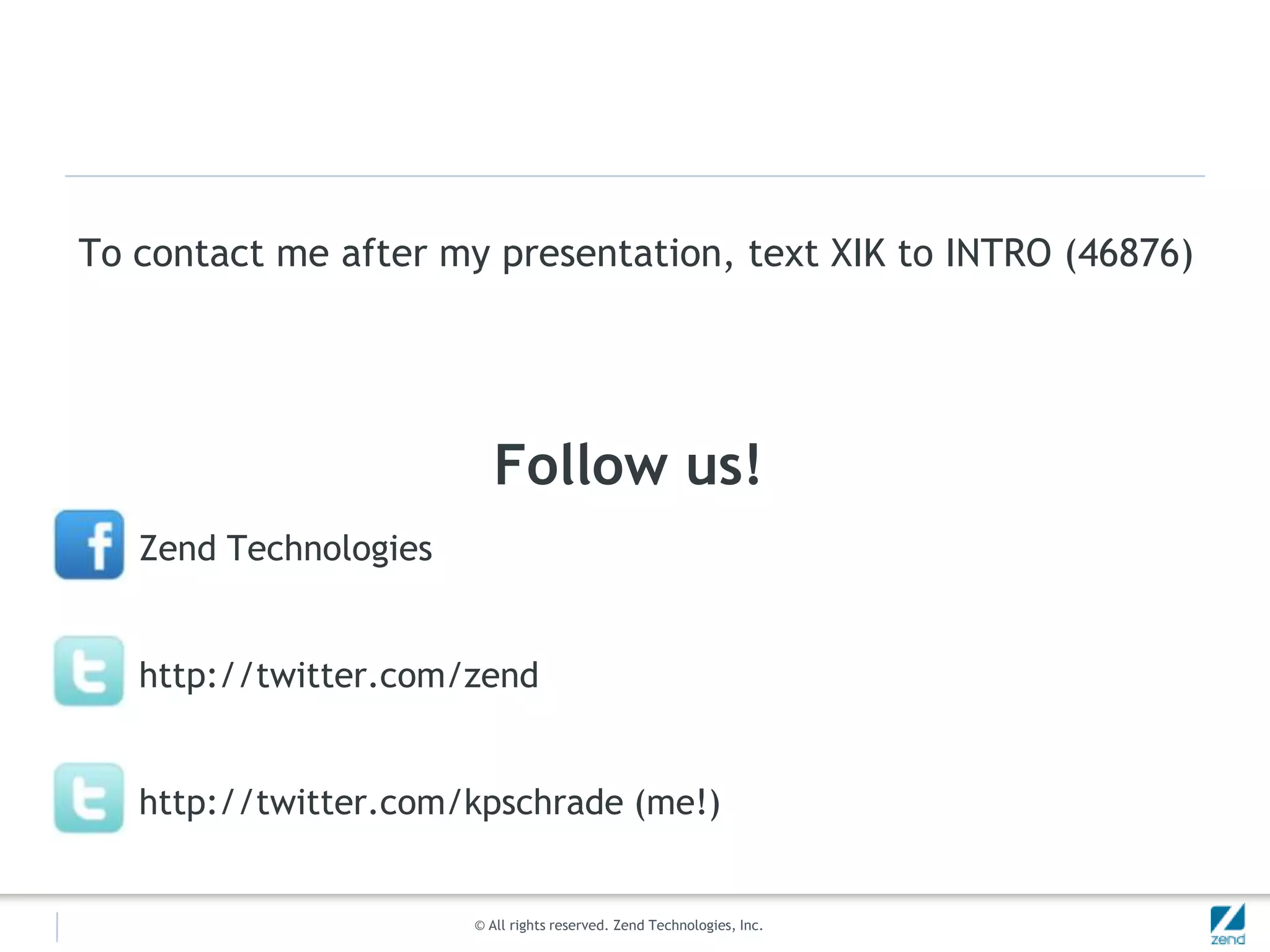 To contact me after my presentation, text XIK to INTRO (46876)

Follow us!

Zend Technologies

http://twitter.com/zend

http://twitter.com/kpschrade (me!)

© All rights reserved. Zend Technologies, Inc.

zend